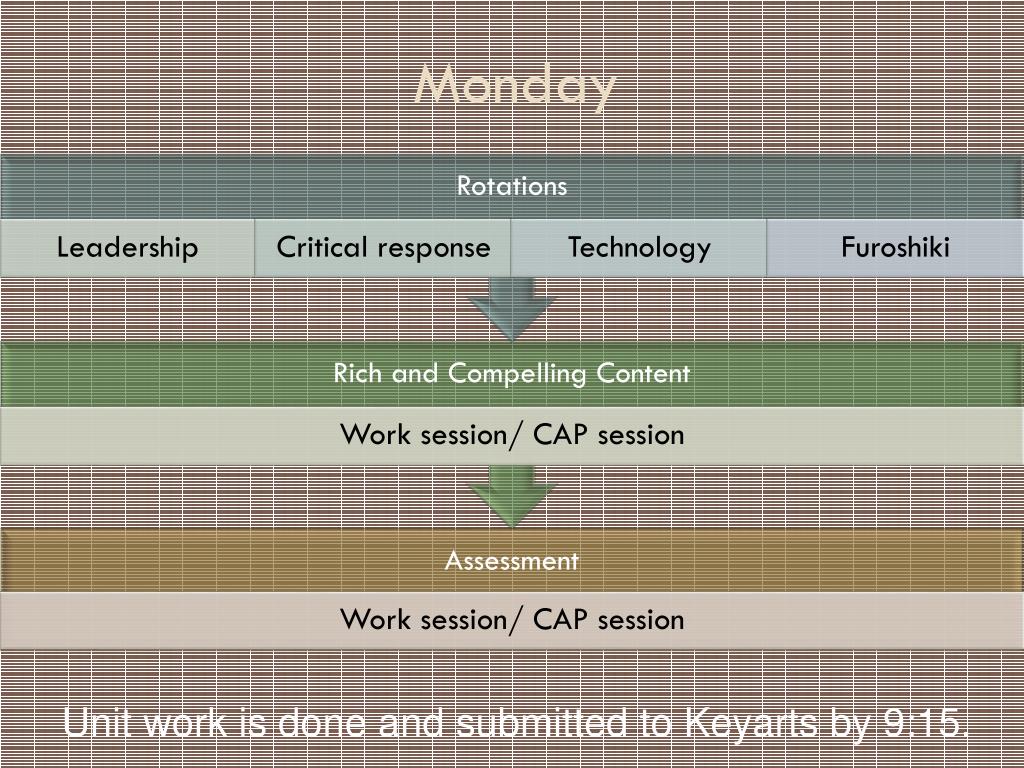 Monday

Rotations

Leadership

Critical response

Technology

Furoshiki

Rich and Compelling Content

Work session/ CAP session

Assessment

Work session/ CAP session

Unit work is done and submitted to Keyarts by 9:15.